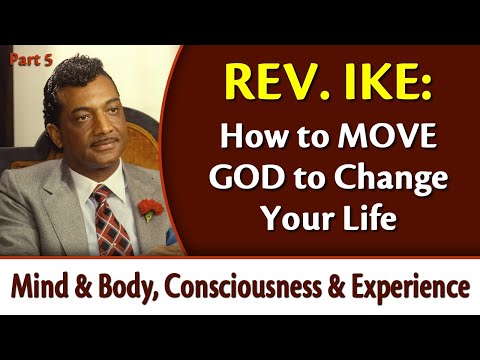 Part 5

REV. IKE:
How to MOVE GOD to Change Your Life

Mind & Body, Consciousness & Experience